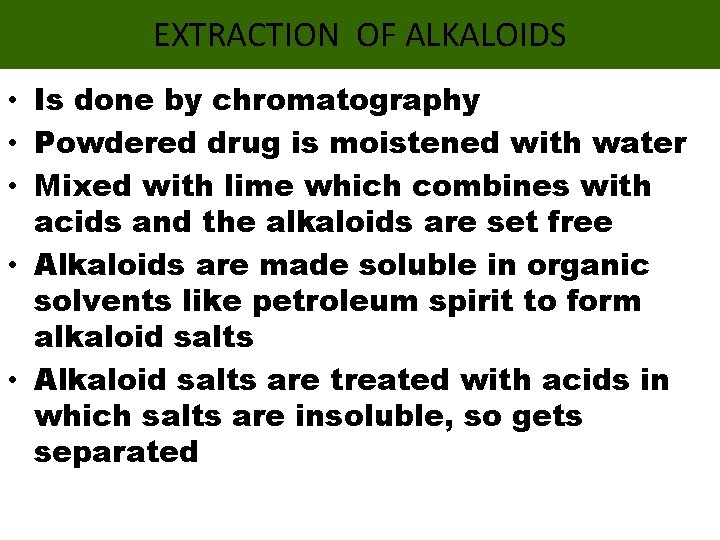 EXTRACTION OF ALKALOIDS

• Is done by chromatography
• Powdered drug is moistened with water
• Mixed with lime which combines with acids and the alkaloids are set free
• Alkaloids are made soluble in organic solvents like petroleum spirit to form alkaloid salts
• Alkaloid salts are treated with acids in which salts are insoluble, so gets separated